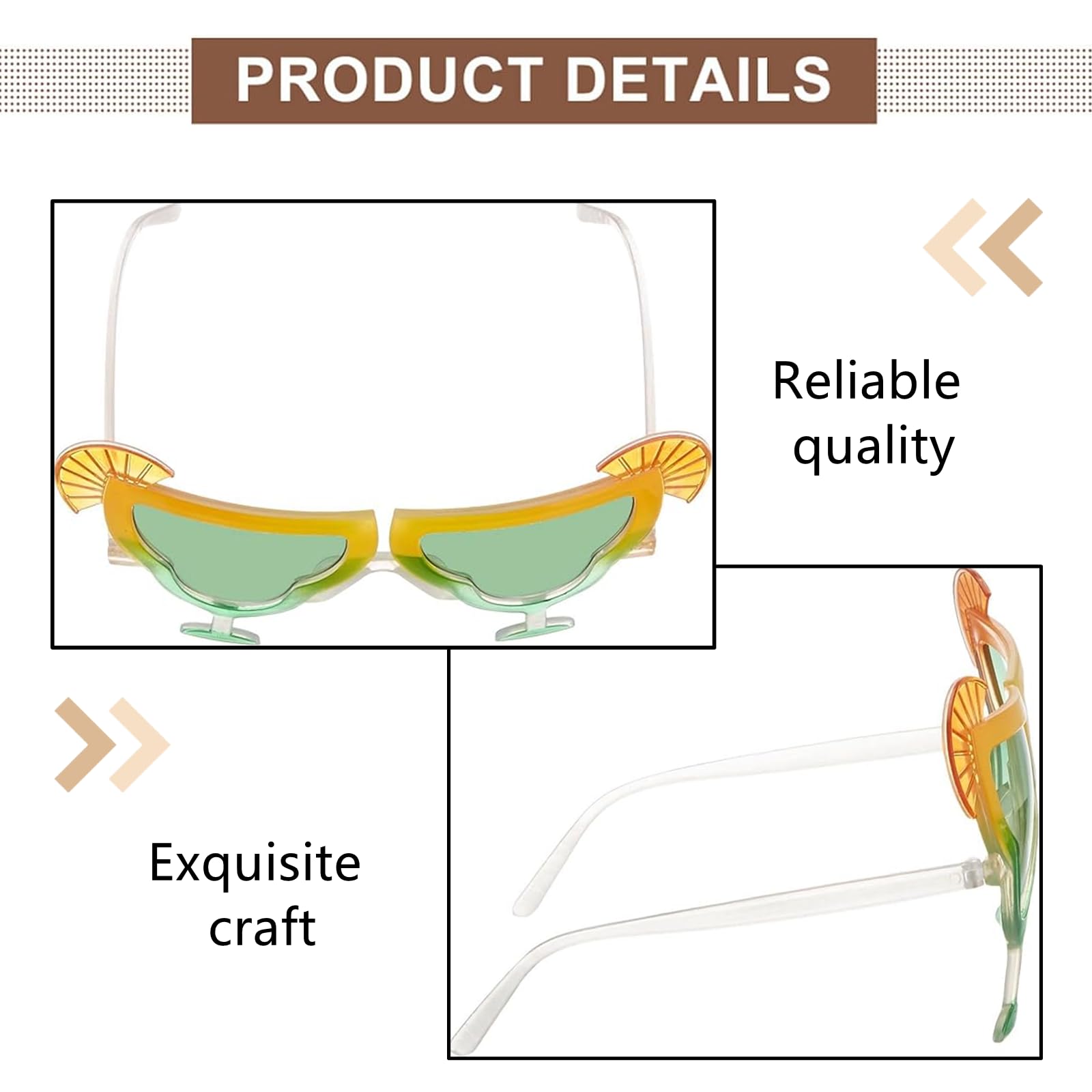 PRODUCT DETAILS

Reliable quality

Exquisite craft